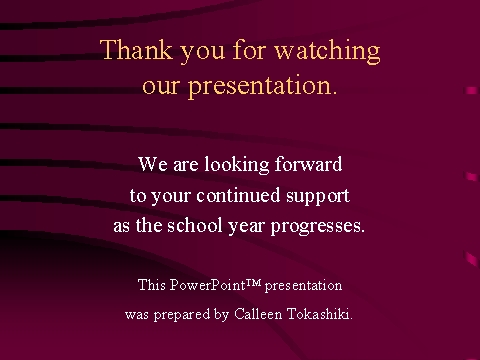 Thank you for watching our presentation.

We are looking forward to your continued support as the school year progresses.

This PowerPoint™ presentation was prepared by Calleen Tokashiki.